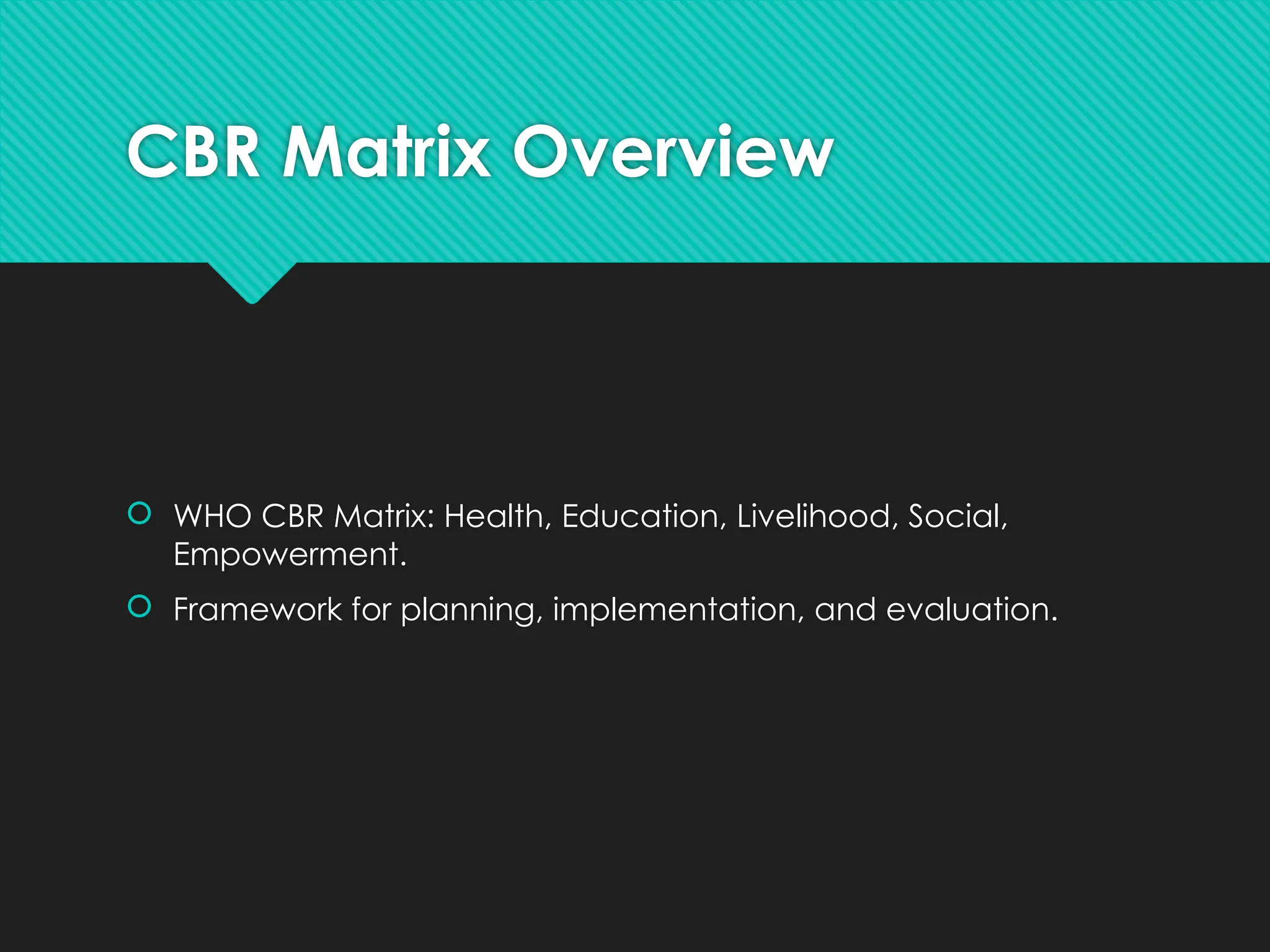 CBR Matrix Overview

WHO CBR Matrix: Health, Education, Livelihood, Social, Empowerment.

Framework for planning, implementation, and evaluation.